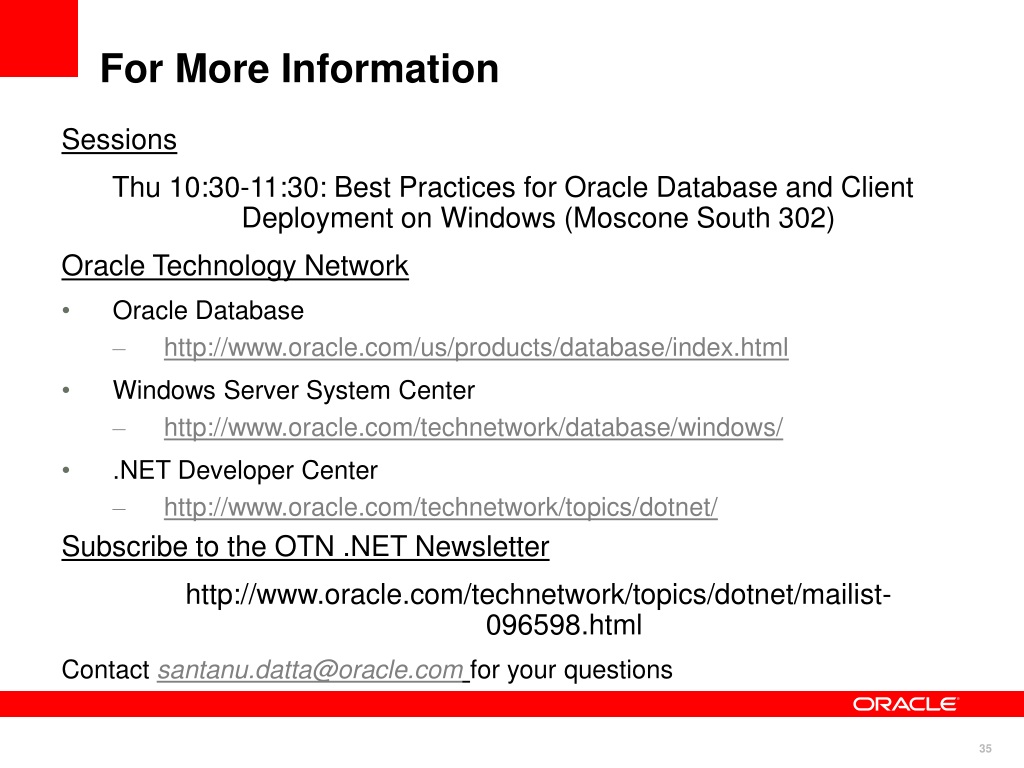 For More Information

Sessions

Thu 10:30-11:30: Best Practices for Oracle Database and Client Deployment on Windows (Moscone South 302)

Oracle Technology Network

• Oracle Database
– http://www.oracle.com/us/products/database/index.html

• Windows Server System Center
– http://www.oracle.com/technetwork/database/windows/

• .NET Developer Center
– http://www.oracle.com/technetwork/topics/dotnet/

Subscribe to the OTN .NET Newsletter

http://www.oracle.com/technetwork/topics/dotnet/mailist-096598.html

Contact santanu.datta@oracle.com for your questions

ORACLE

35